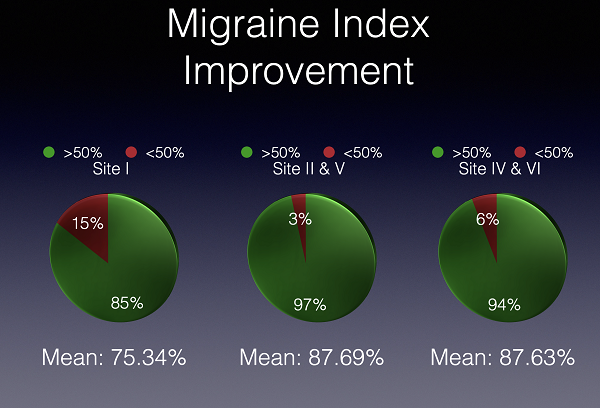 Migraine Index Improvement

>50% <50%
Site I
15%
85%
Mean: 75.34%

>50% <50%
Site II & V
3%
97%
Mean: 87.69%

>50% <50%
Site IV & VI
6%
94%
Mean: 87.63%